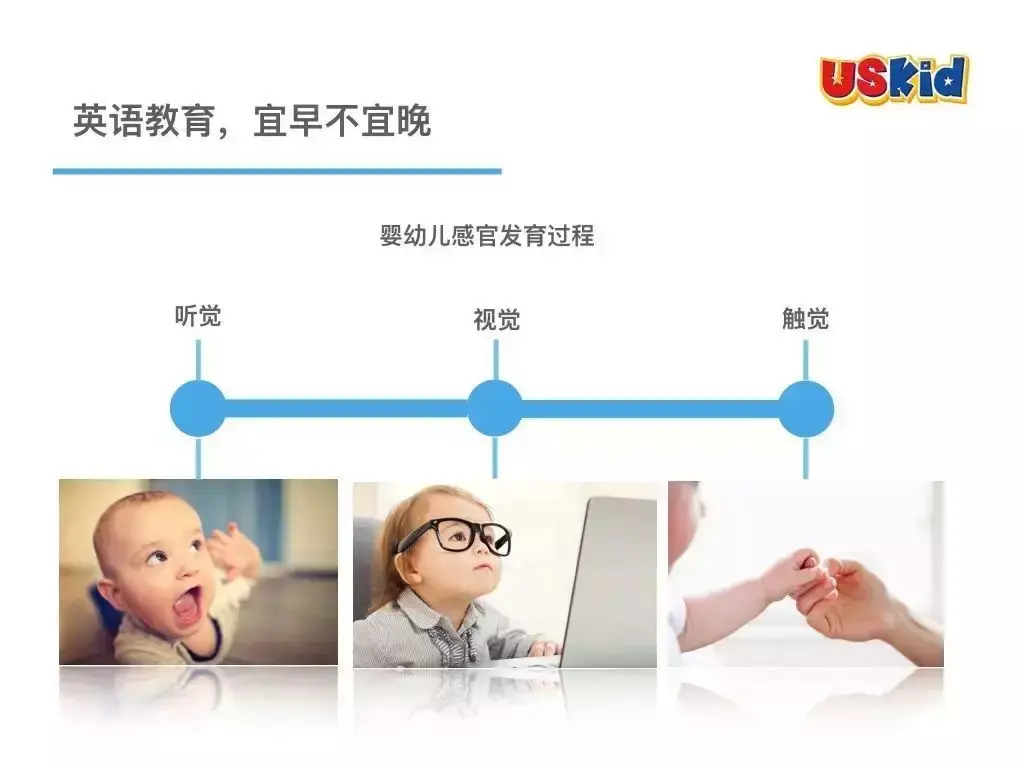 USKid

英语教育，宜早不宜晚

婴幼儿感官发育过程

听觉

视觉

触觉